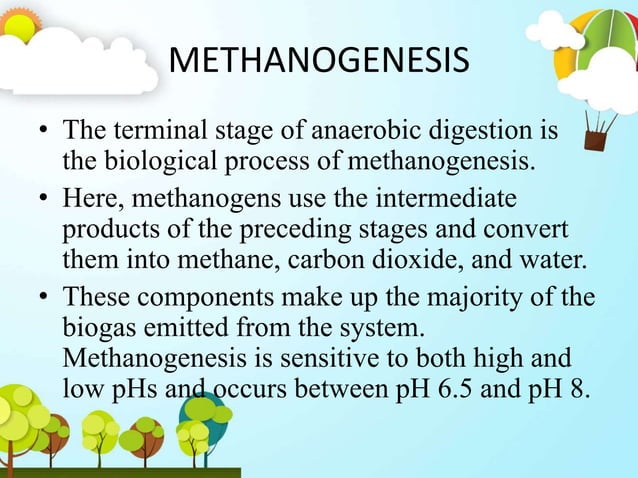 METHANOGENESIS

• The terminal stage of anaerobic digestion is the biological process of methanogenesis.

• Here, methanogens use the intermediate products of the preceding stages and convert them into methane, carbon dioxide, and water.

• These components make up the majority of the biogas emitted from the system. Methanogenesis is sensitive to both high and low pHs and occurs between pH 6.5 and pH 8.